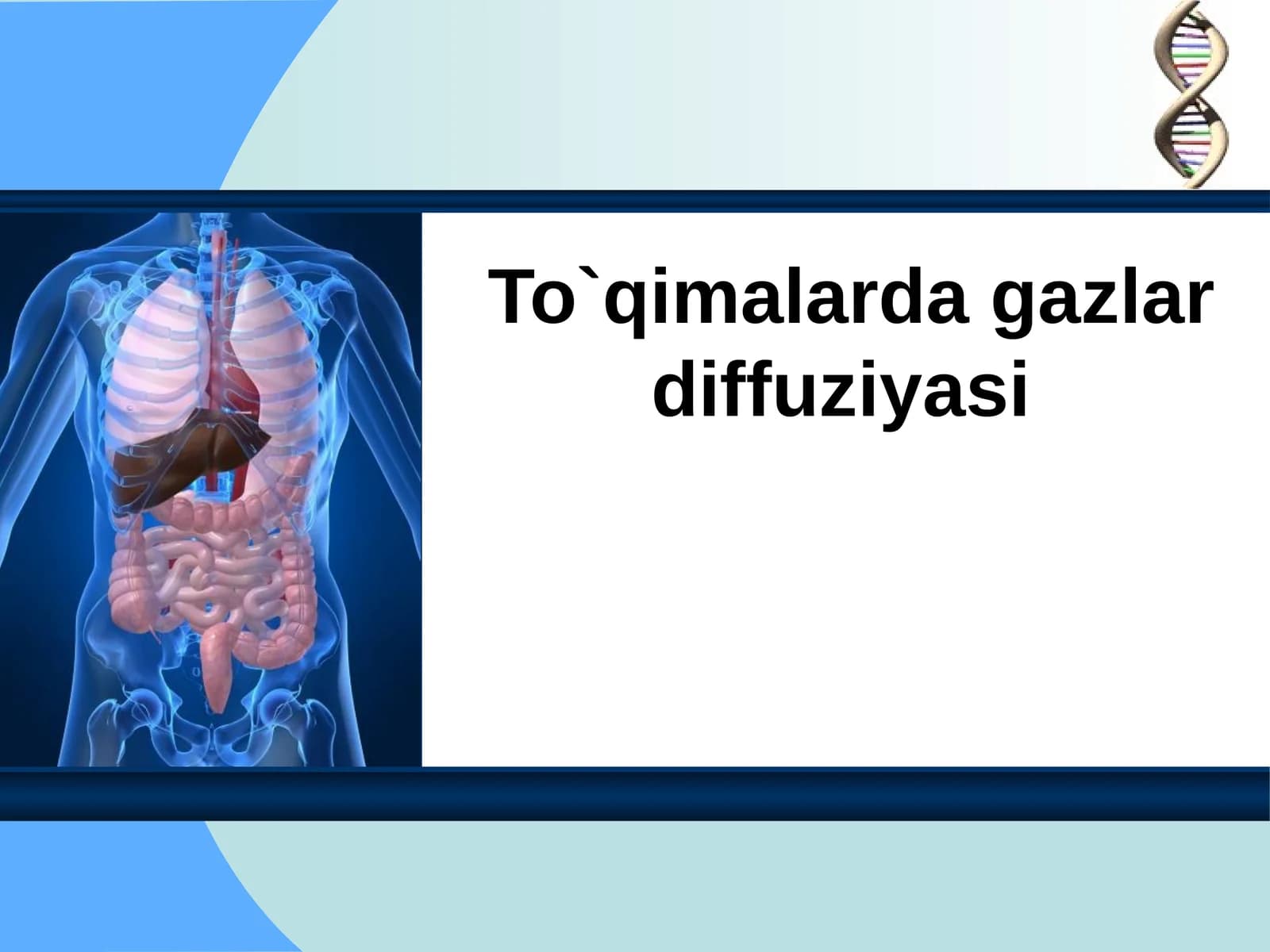 To`qimalarda gazlar diffuziyasi